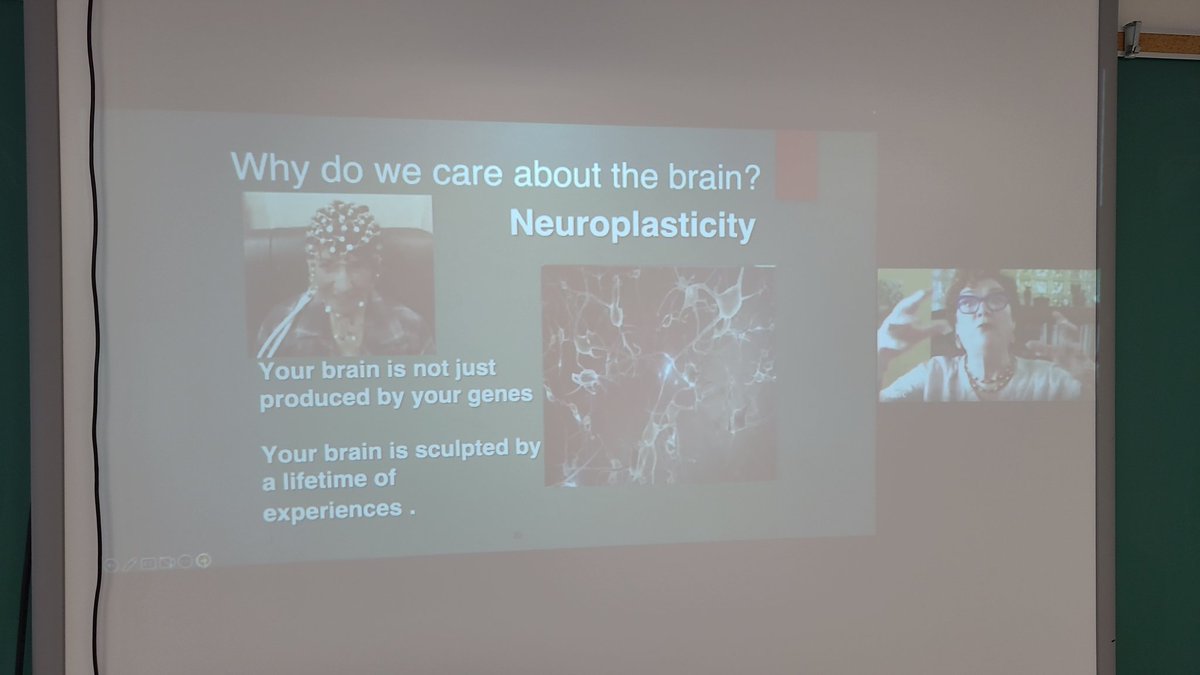 Why do we care about the brain?

Neuroplasticity

Your brain is not just produced by your genes

Your brain is sculpted by a lifetime of experiences .